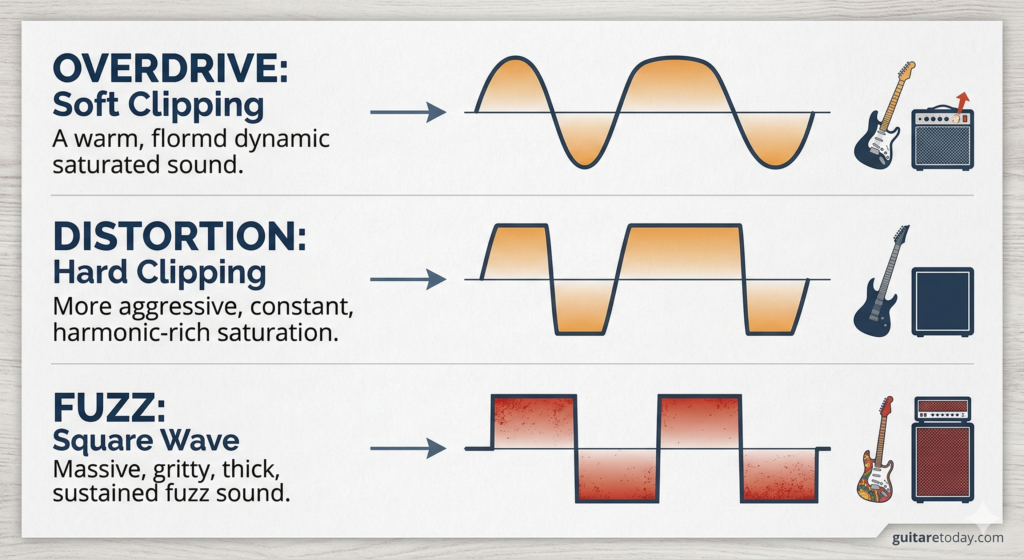 OVERDRIVE:
Soft Clipping
A warm, flormd dynamic saturated sound.

DISTORTION:
Hard Clipping
More aggressive, constant, harmonic-rich saturation.

FUZZ:
Square Wave
Massive, gritty, thick, sustained fuzz sound.

guitaretoday.com